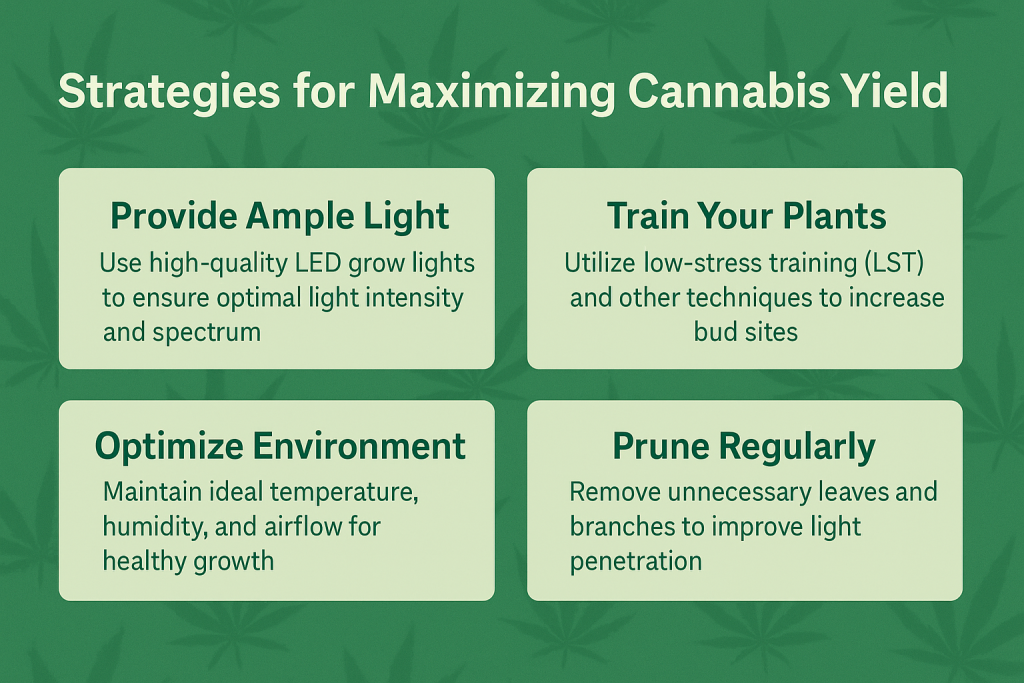 Strategies for Maximizing Cannabis Yield

Provide Ample Light

Use high-quality LED grow lights to ensure optimal light intensity and spectrum

Train Your Plants

Utilize low-stress training (LST) and other techniques to increase bud sites

Optimize Environment

Maintain ideal temperature, humidity, and airflow for healthy growth

Prune Regularly

Remove unnecessary leaves and branches to improve light penetration